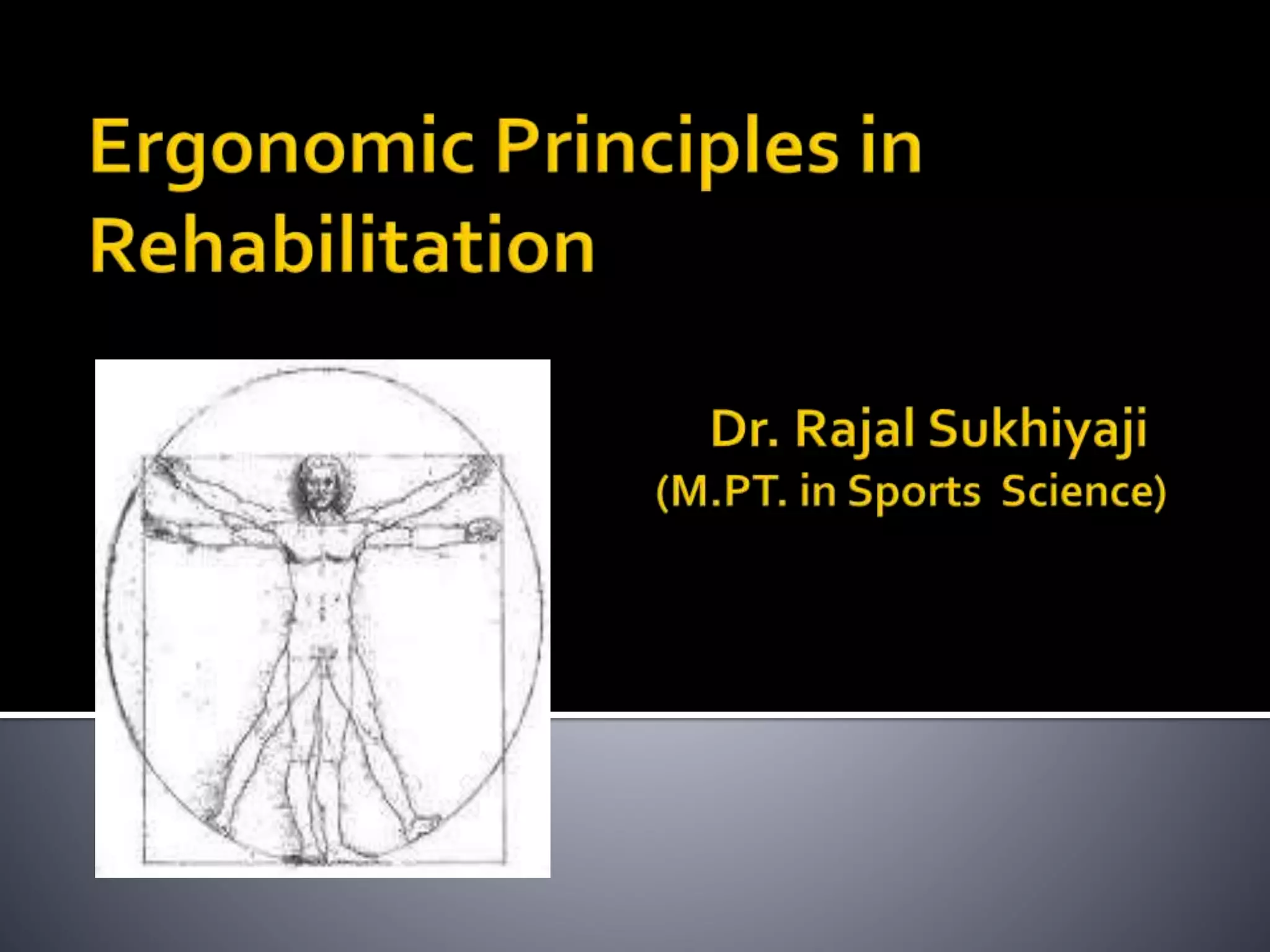 Ergonomic Principles in Rehabilitation

Dr. Rajal Sukhiyaji
(M.PT. in Sports Science)